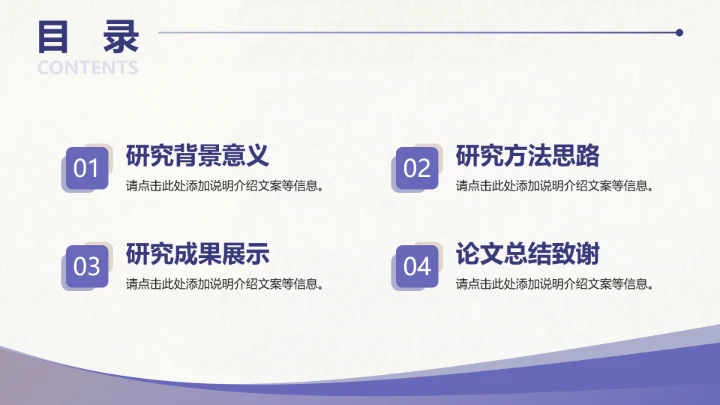 目 录
CONTENTS

01
研究背景意义
请点击此处添加说明介绍文案等信息。

02
研究方法思路
请点击此处添加说明介绍文案等信息。

03
研究成果展示
请点击此处添加说明介绍文案等信息。

04
论文总结致谢
请点击此处添加说明介绍文案等信息。